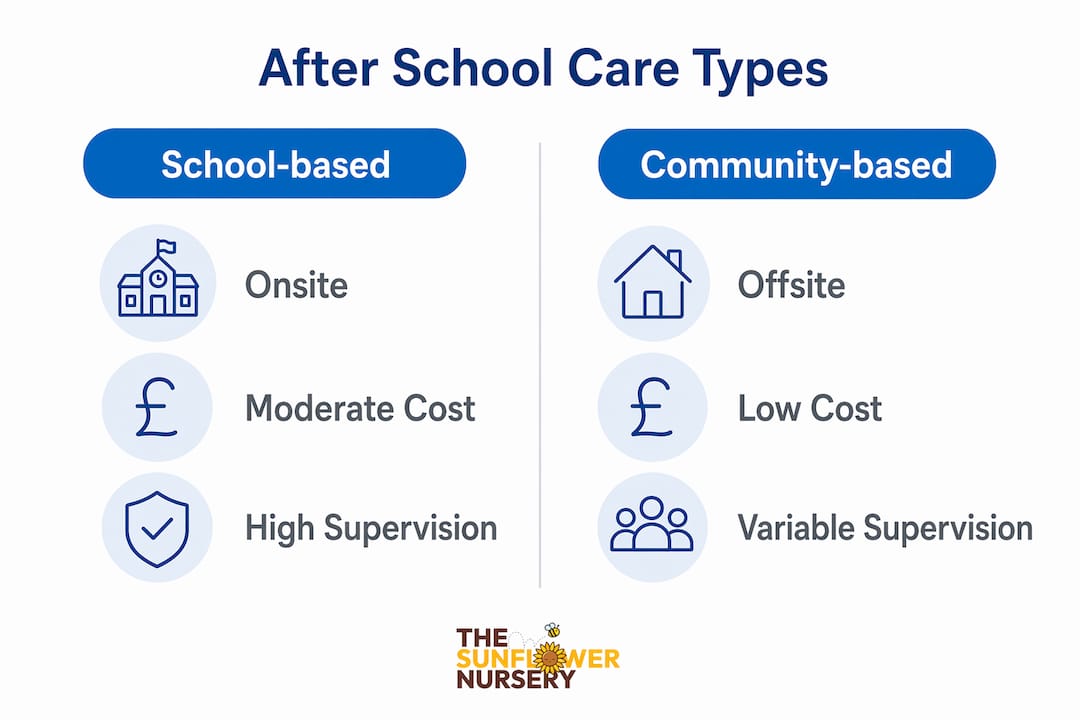 After School Care Types

School-based

Onsite

£ Moderate Cost

High Supervision

Community-based

Offsite

£ Low Cost

Variable Supervision

THE SUNFLOWER NURSERY